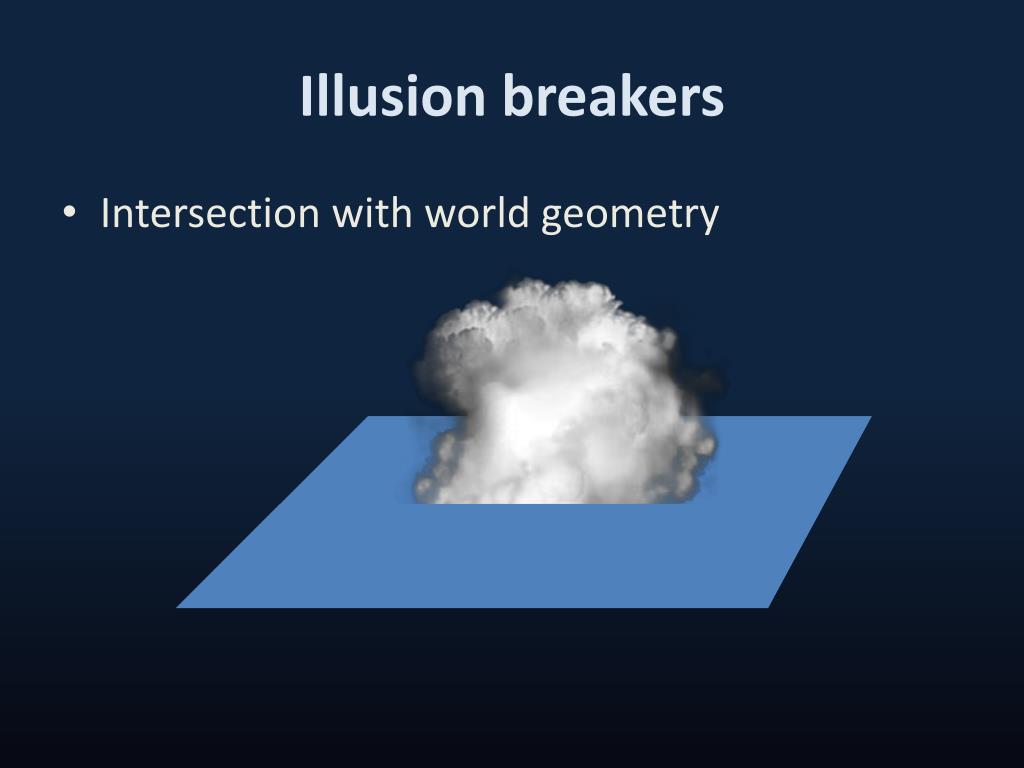 Illusion breakers

• Intersection with world geometry